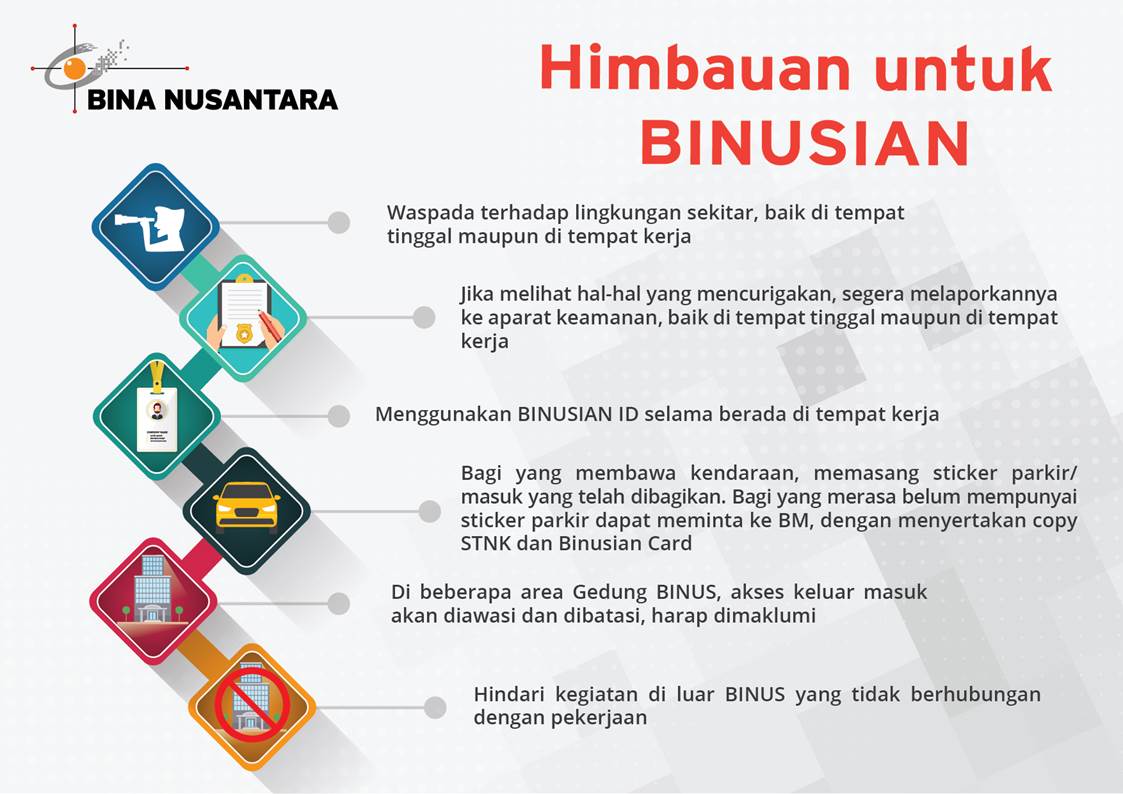 BINA NUSANTARA

Himbauan untuk BINUSIAN

Waspada terhadap lingkungan sekitar, baik di tempat tinggal maupun di tempat kerja

Jika melihat hal-hal yang mencurigakan, segera melaporkannya ke aparat keamanan, baik di tempat tinggal maupun di tempat kerja

Menggunakan BINUSIAN ID selama berada di tempat kerja

Bagi yang membawa kendaraan, memasang sticker parkir/ masuk yang telah dibagikan. Bagi yang merasa belum mempunyai sticker parkir dapat meminta ke BM, dengan menyertakan copy STNK dan Binusian Card

Di beberapa area Gedung BINUS, akses keluar masuk akan diawasi dan dibatasi, harap dimaklumi

Hindari kegiatan di luar BINUS yang tidak berhubungan dengan pekerjaan